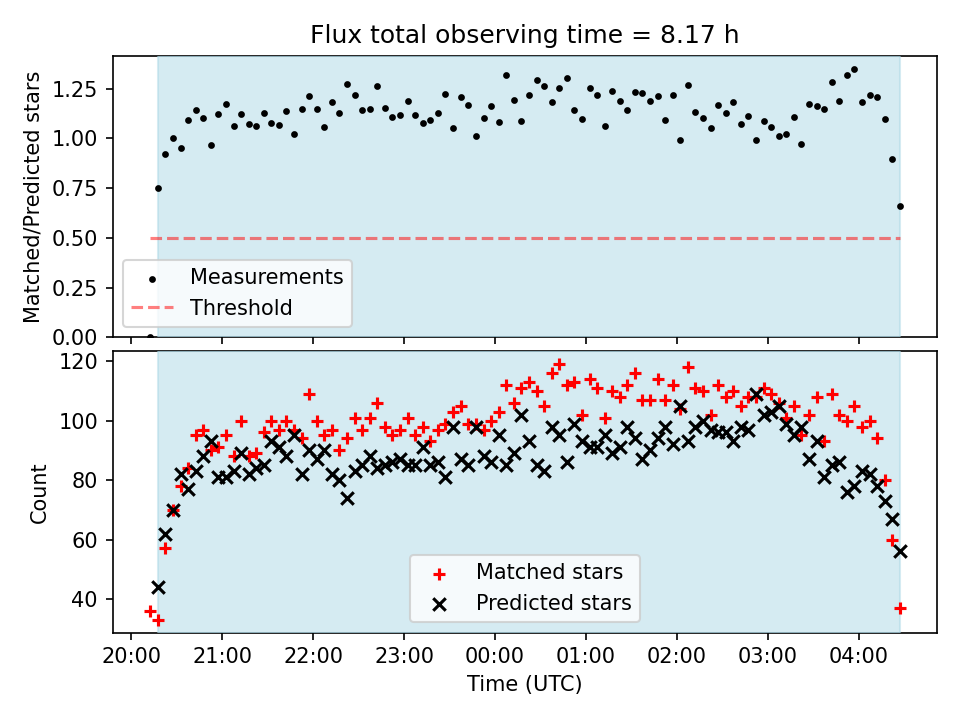 Flux total observing time = 8.17 h

Matched/Predicted stars

1.25
1.00
0.75
0.50
0.25
0.00

Measurements
Threshold

Count

120
100
80
60
40

Matched stars
Predicted stars

20:00 21:00 22:00 23:00 00:00 01:00 02:00 03:00 04:00

Time (UTC)